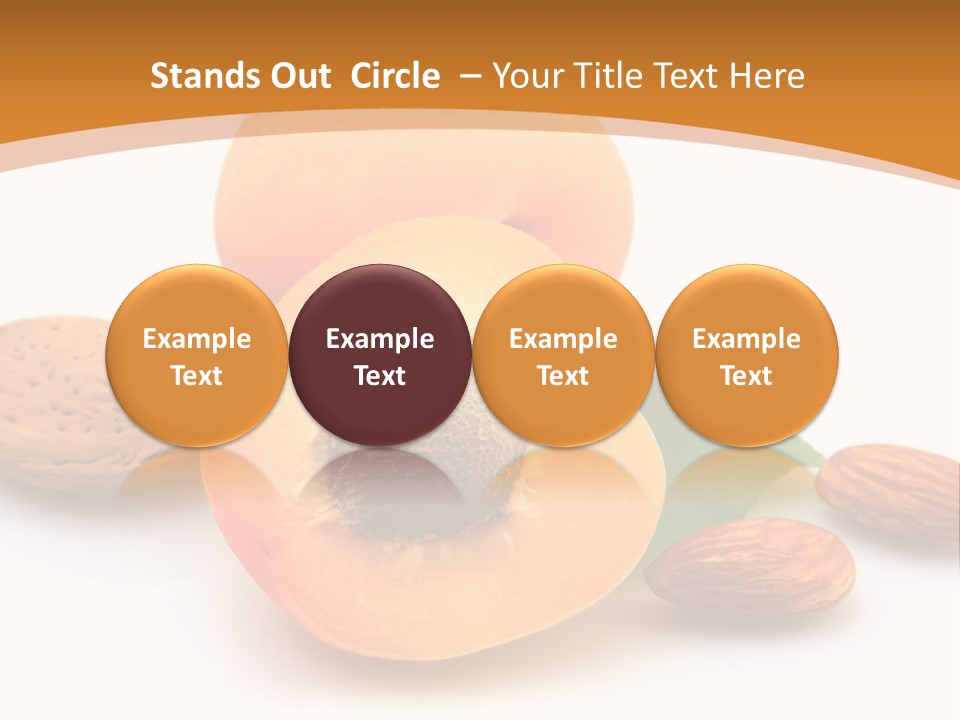 Stands Out Circle – Your Title Text Here

Example Text

Example Text

Example Text

Example Text